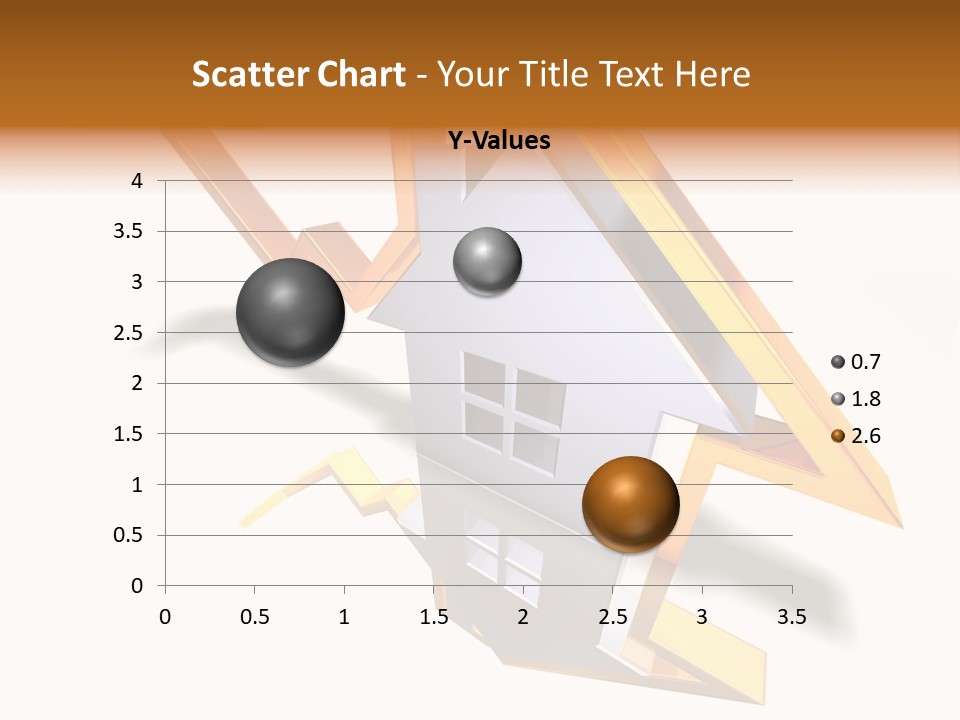 Scatter Chart - Your Title Text Here

Y-Values

4
3.5
3
2.5
2
1.5
1
0.5
0

0 0.5 1 1.5 2 2.5 3 3.5

0.7
1.8
2.6